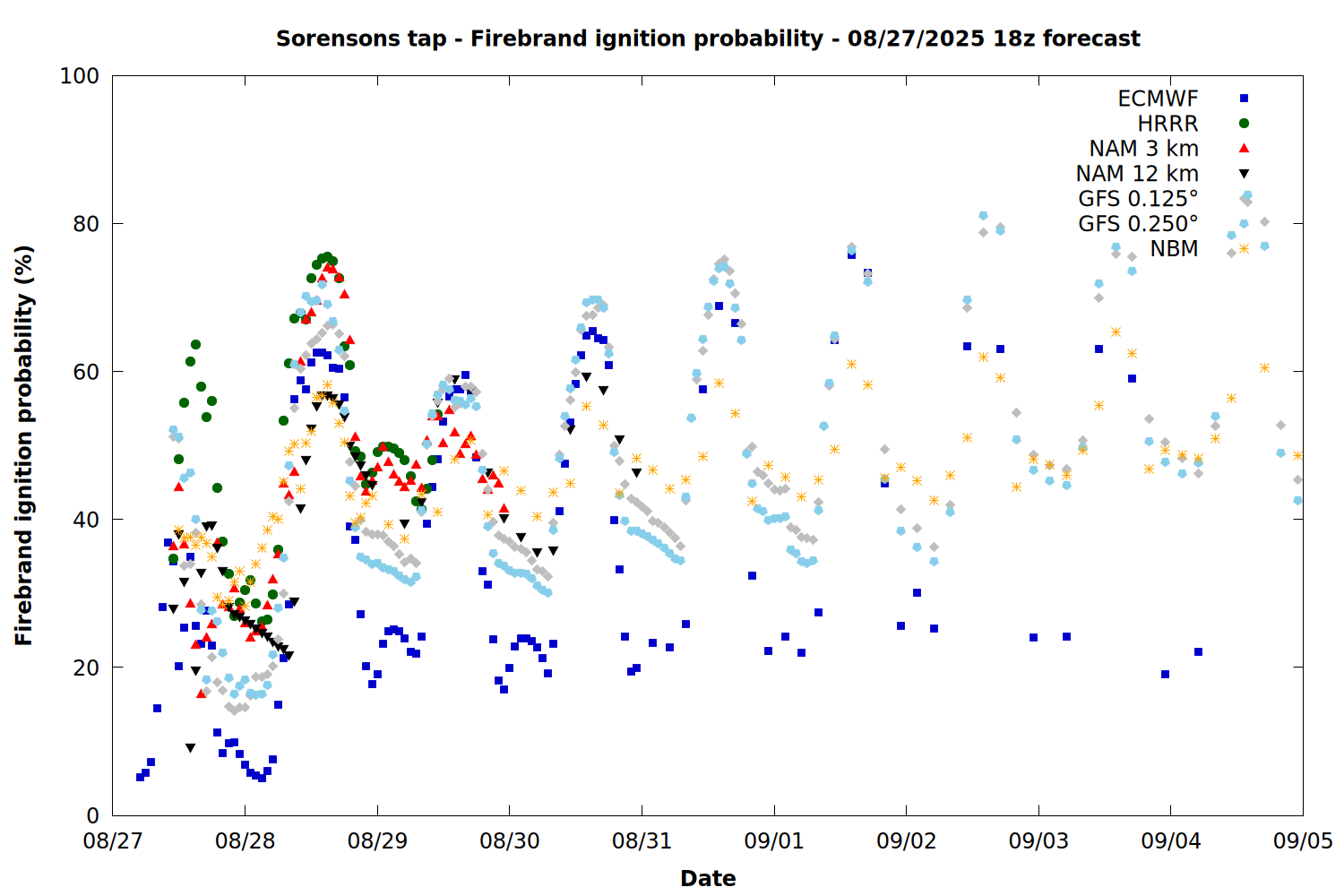 Sorensons tap - Firebrand ignition probability - 08/27/2025 18z forecast

ECMWF
HRRR
NAM 3 km
NAM 12 km
GFS 0.125°
GFS 0.250°
NBM

Firebrand ignition probability (%)

100
80
60
40
20
0

08/27 08/28 08/29 08/30 08/31 09/01 09/02 09/03 09/04 09/05

Date